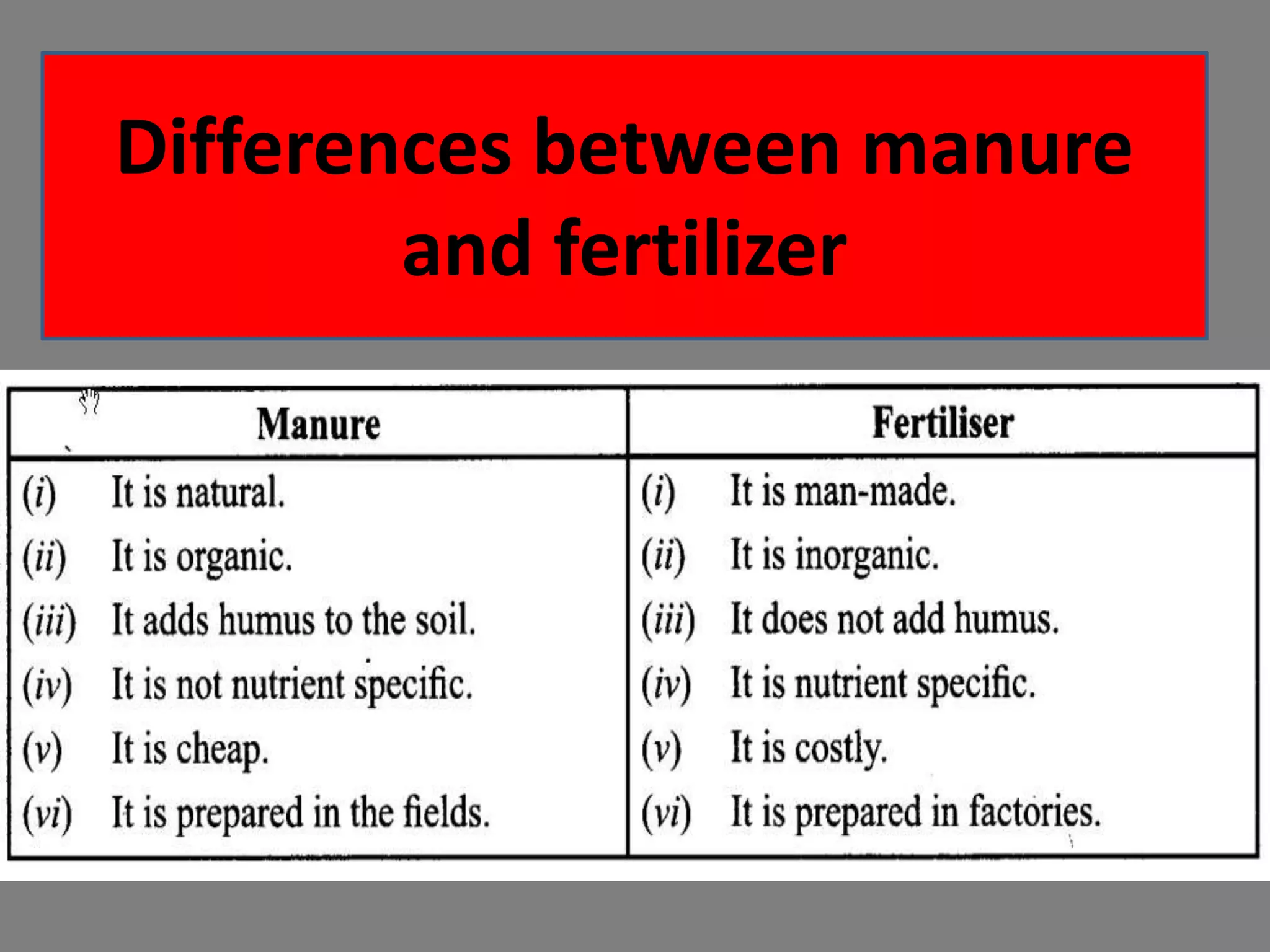 Differences between manure and fertilizer

| Manure | Fertiliser |
|---|---|
| (i) It is natural. | (i) It is man-made. |
| (ii) It is organic. | (ii) It is inorganic. |
| (iii) It adds humus to the soil. | (iii) It does not add humus. |
| (iv) It is not nutrient specific. | (iv) It is nutrient specific. |
| (v) It is cheap. | (v) It is costly. |
| (vi) It is prepared in the fields. | (vi) It is prepared in factories. |